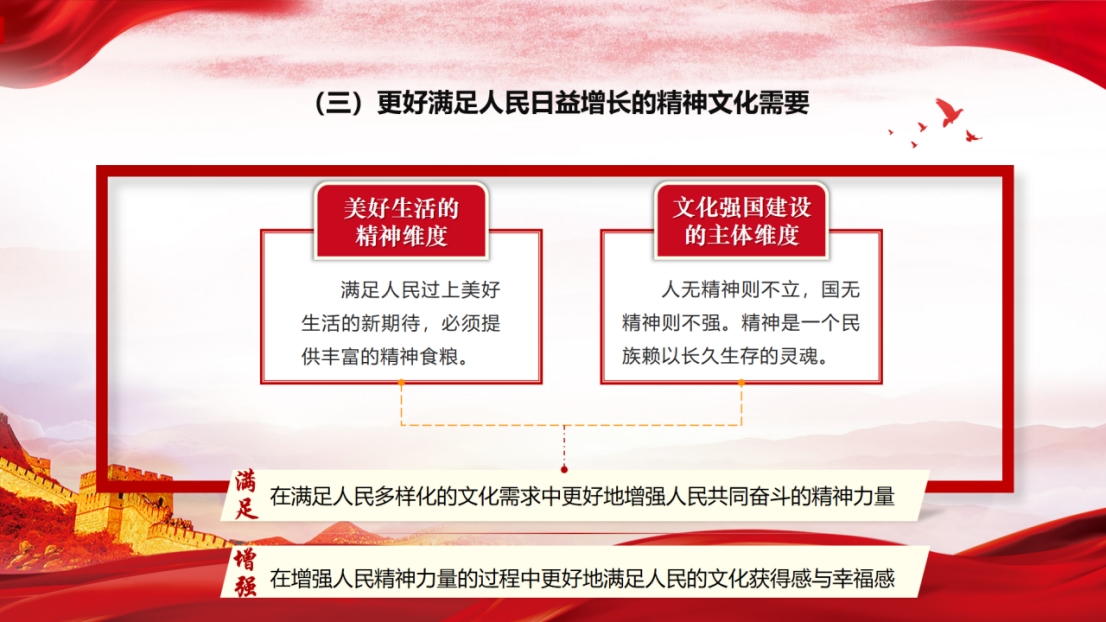 （三）更好满足人民日益增长的精神文化需要

美好生活的精神维度

满足人民过上美好生活的新期待，必须提供丰富的精神食粮。

文化强国建设的主体维度

人无精神则不立，国无精神则不强。精神是一个民族赖以长久生存的灵魂。

满足 在满足人民多样化的文化需求中更好地增强人民共同奋斗的精神力量

增强 在增强人民精神力量的过程中更好地满足人民的文化获得感与幸福感